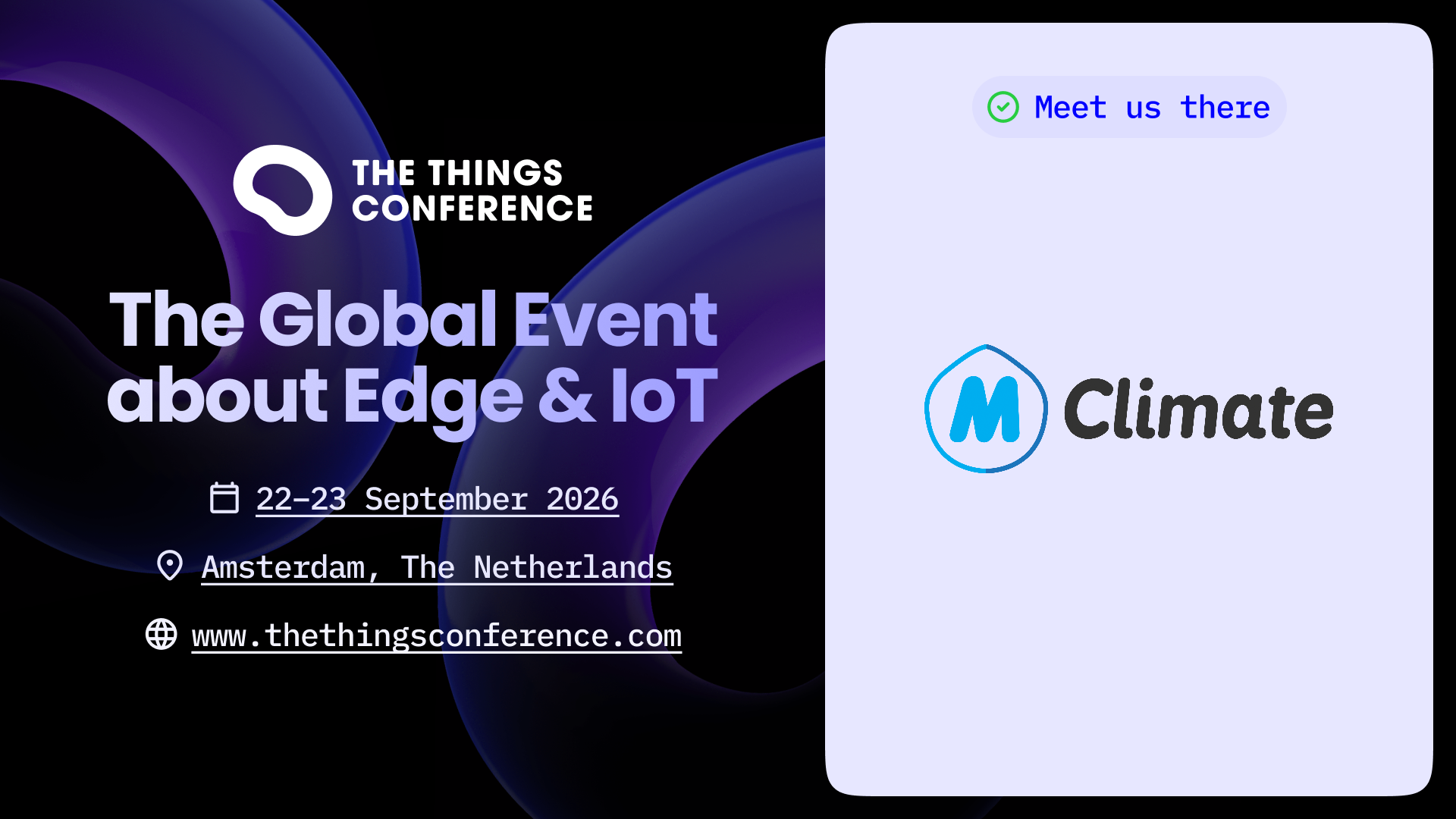 THE THINGS
CONFERENCE

The Global Event about Edge & IoT

22-23 September 2026

Amsterdam, The Netherlands

www.thethingsconference.com

Meet us there

M Climate